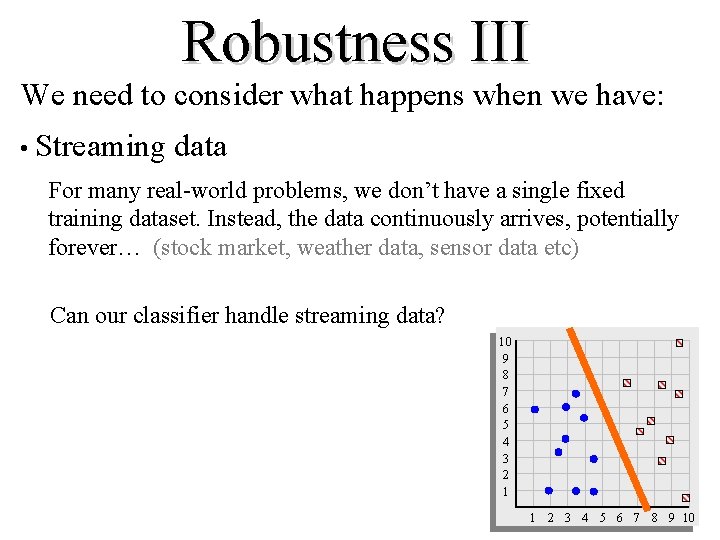 Robustness III

We need to consider what happens when we have:

• Streaming data

For many real-world problems, we don't have a single fixed training dataset. Instead, the data continuously arrives, potentially forever… (stock market, weather data, sensor data etc)

Can our classifier handle streaming data?

10
9
8
7
6
5
4
3
2
1

1 2 3 4 5 6 7 8 9 10